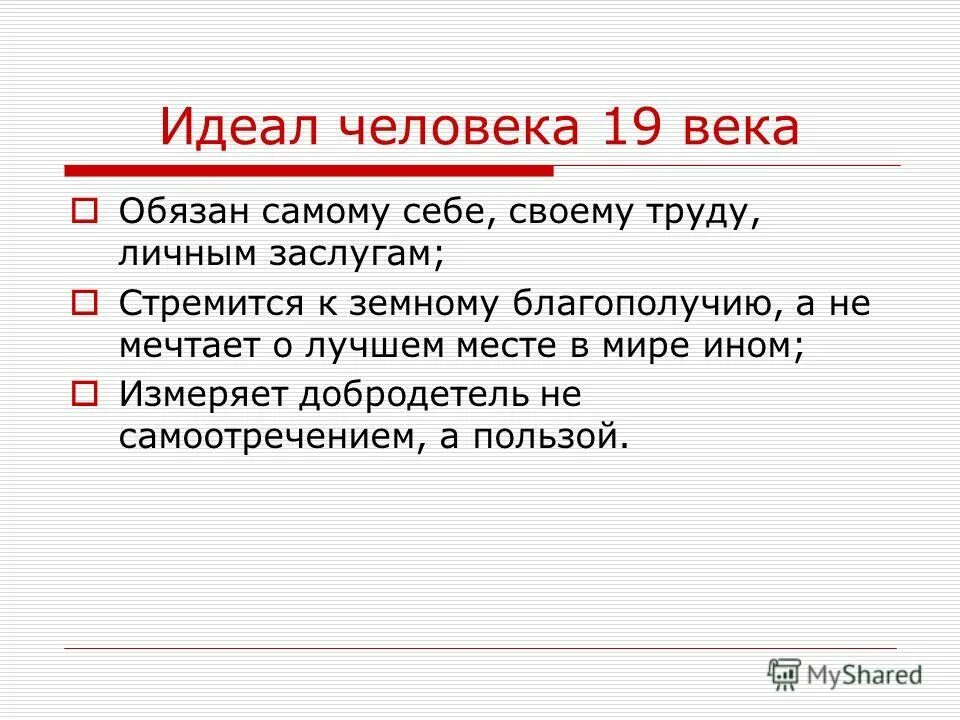 Идеал человека 19 века

Обязан самому себе, своему труду, личным заслугам;

Стремится к земному благополучию, а не мечтает о лучшем месте в мире ином;

Измеряет добродетель не самоотречением, а пользой.

MyShared